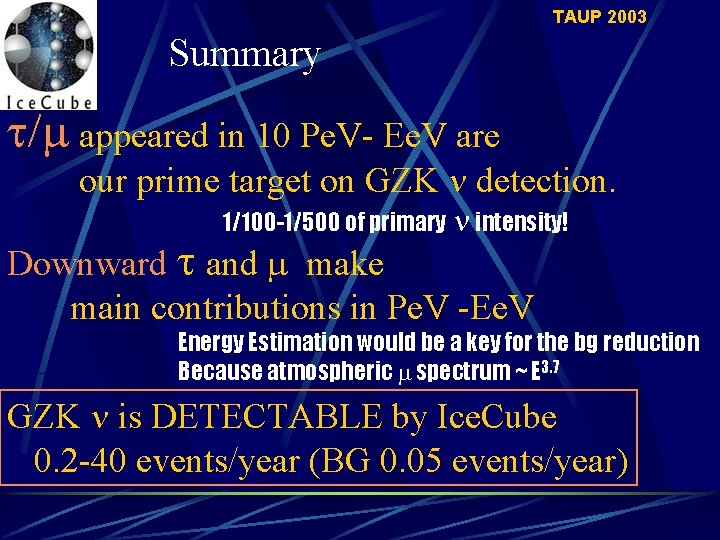 IceCube

TAUP 2003

Summary

$\tau/\mu$ appeared in 10 PeV- EeV are our prime target on GZK $\nu$ detection.

1/100-1/500 of primary $\nu$ intensity!

Downward $\tau$ and $\mu$ make main contributions in PeV -EeV

Energy Estimation would be a key for the bg reduction
Because atmospheric $\mu$ spectrum ~ $E^{3.7}$

GZK $\nu$ is DETECTABLE by IceCube
0.2-40 events/year (BG 0.05 events/year)